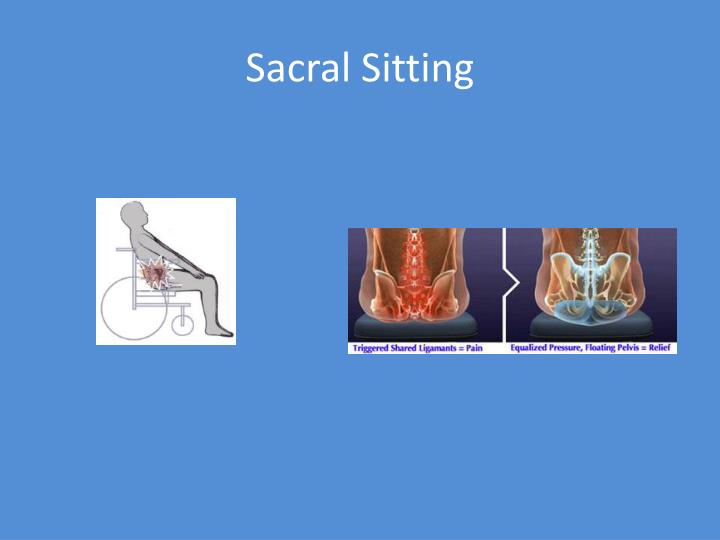 Sacral Sitting

Triggered Shared Ligamants = Pain

Equalized Pressure, Floating Pelvis = Relief